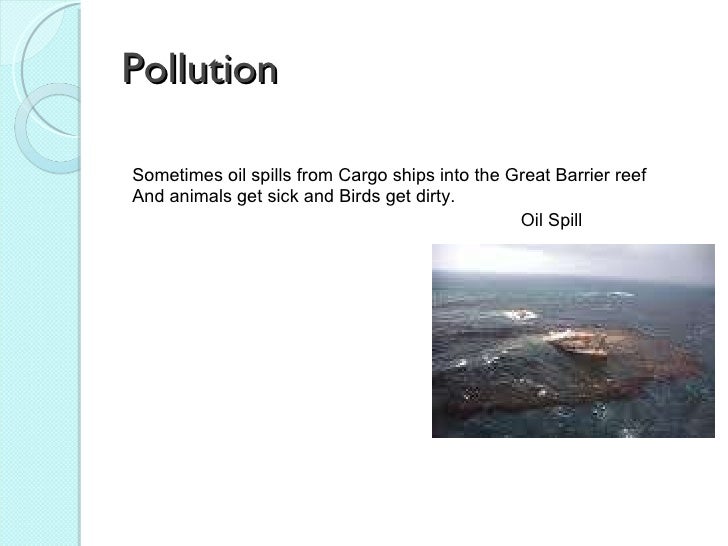 Pollution

Sometimes oil spills from Cargo ships into the Great Barrier reef And animals get sick and Birds get dirty.

Oil Spill